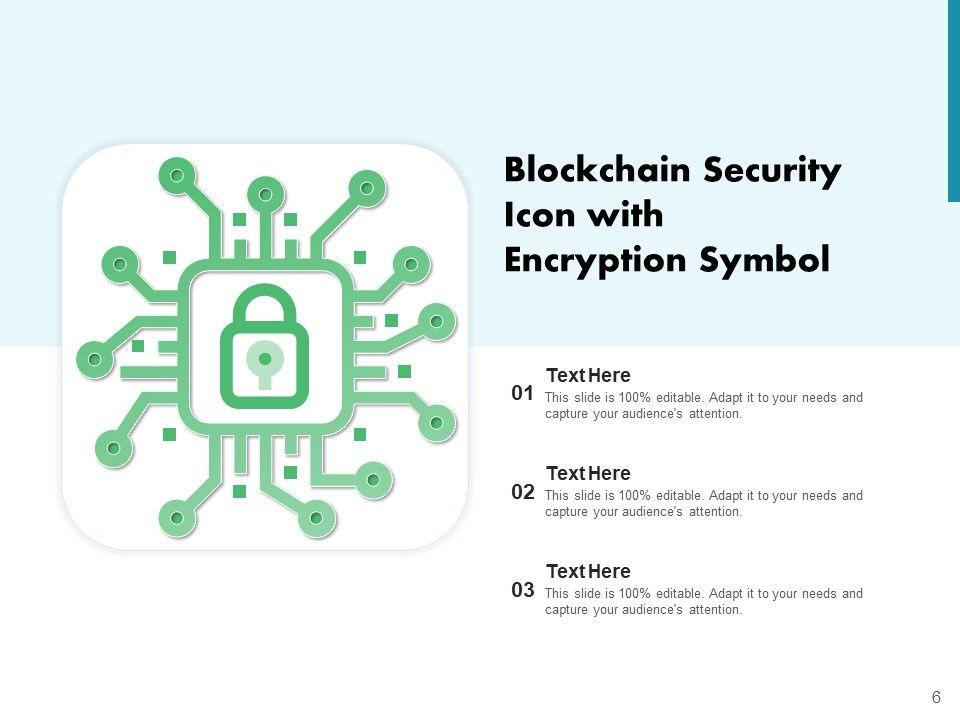 Blockchain Security Icon with Encryption Symbol

01 Text Here
This slide is 100% editable. Adapt it to your needs and capture your audience's attention.

02 Text Here
This slide is 100% editable. Adapt it to your needs and capture your audience's attention.

03 Text Here
This slide is 100% editable. Adapt it to your needs and capture your audience's attention.

6